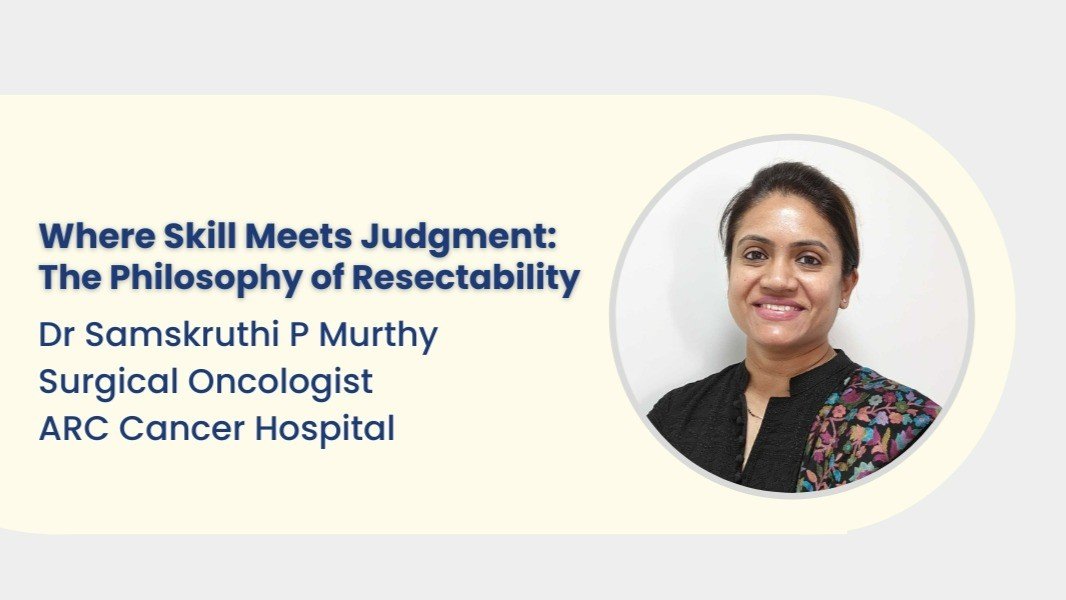 Where Skill Meets Judgment: The Philosophy of Resectability

Dr Samskruthi P Murthy
Surgical Oncologist
ARC Cancer Hospital